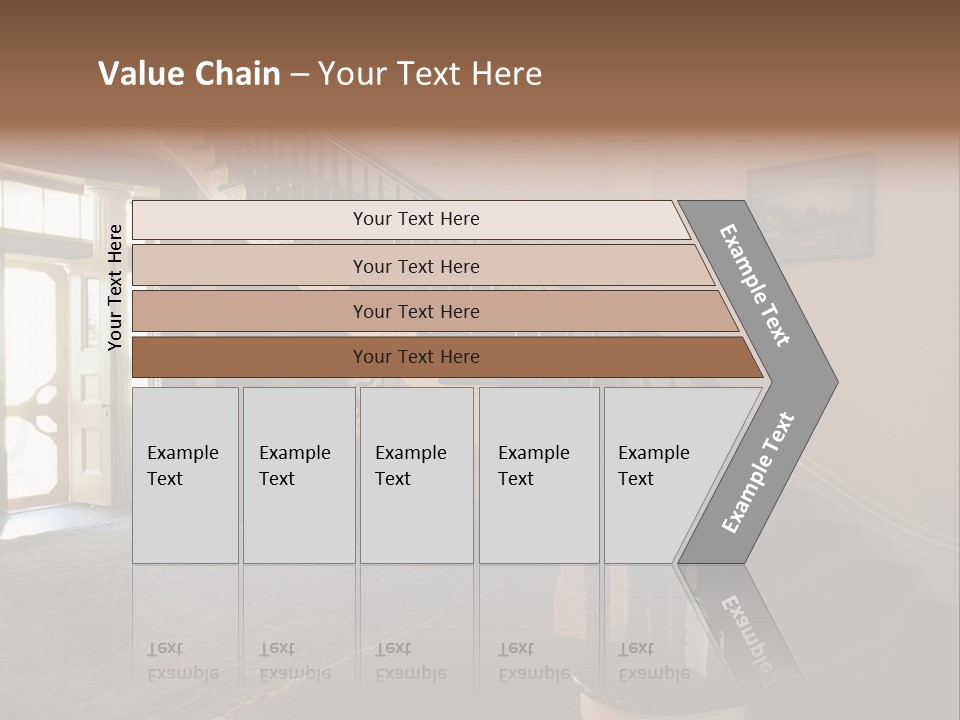 Value Chain – Your Text Here

Your Text Here

Your Text Here

Your Text Here

Your Text Here

Your Text Here

Example Text

Example Text

Example Text

Example Text

Example Text

Example Text

Example Text